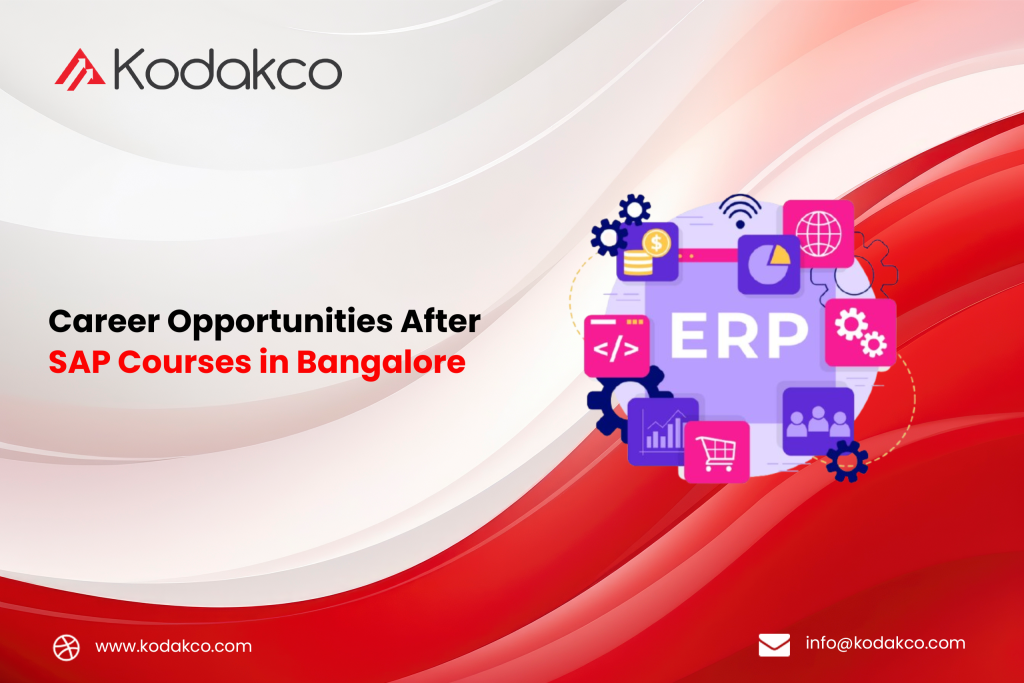 Kodakco

Career Opportunities After
SAP Courses in Bangalore

ERP

</>

$

www.kodakco.com

info@kodakco.com